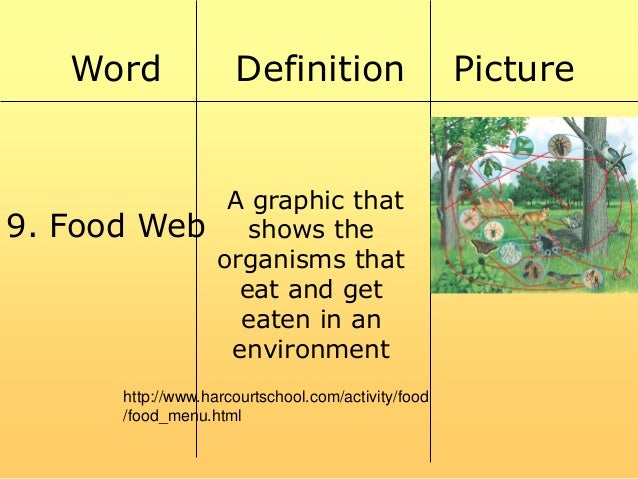 | Word | Definition | Picture |
|---|---|---|
| 9. Food Web | A graphic that shows the organisms that eat and get eaten in an environment | |

http://www.harcourtschool.com/activity/food/food_menu.html